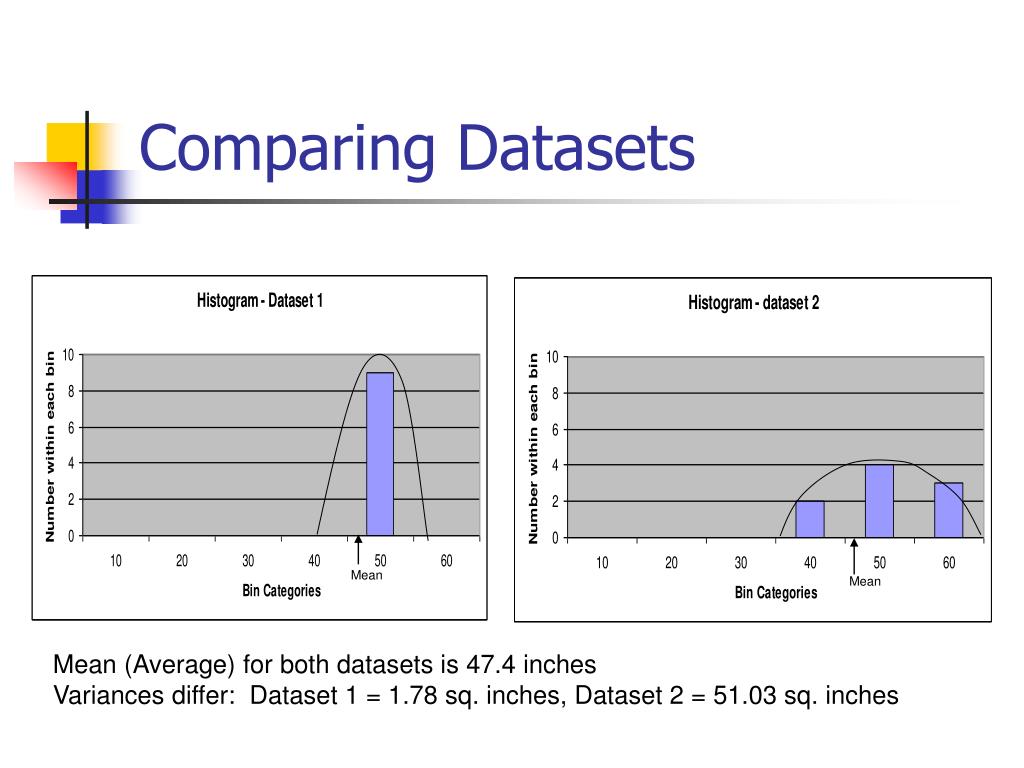 Comparing Datasets

Histogram - Dataset 1

Number within each bin

10
8
6
4
2
0

10 20 30 40 50 60

Mean

Bin Categories

Histogram - dataset 2

Number within each bin

10
8
6
4
2
0

10 20 30 40 50 60

Mean

Bin Categories

Mean (Average) for both datasets is 47.4 inches
Variances differ: Dataset 1 = 1.78 sq. inches, Dataset 2 = 51.03 sq. inches